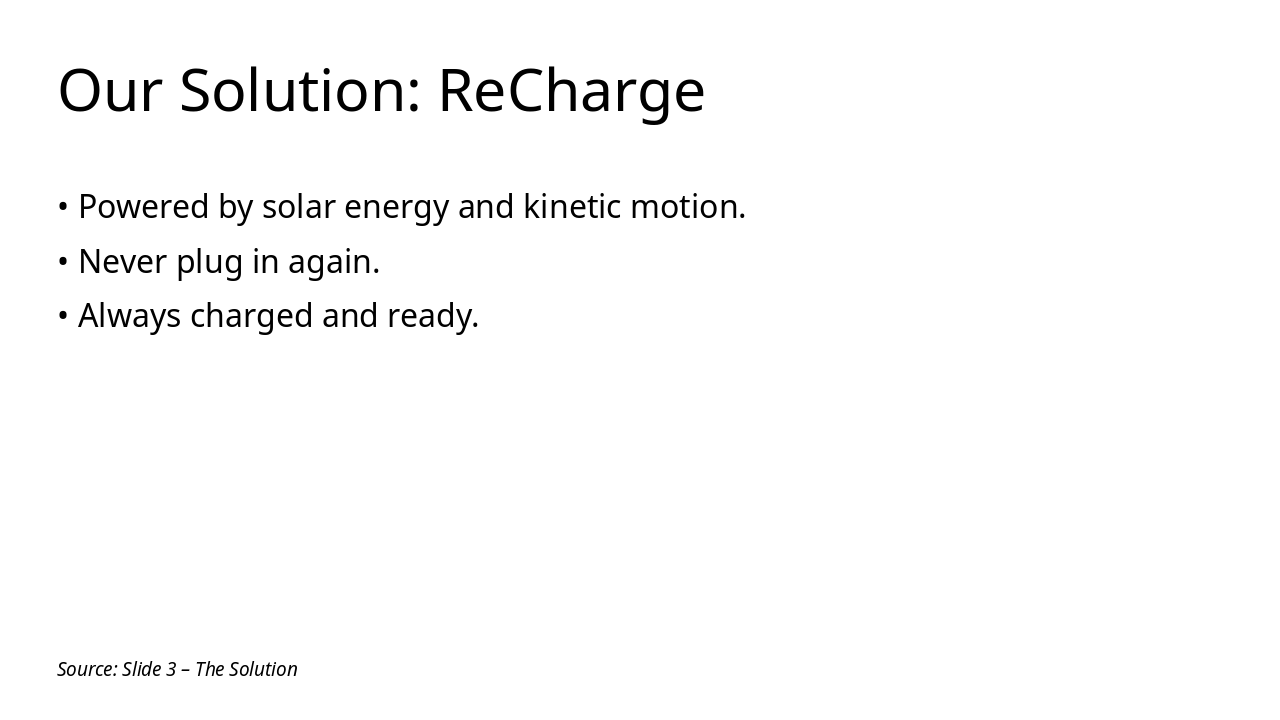 Our Solution: ReCharge

• Powered by solar energy and kinetic motion.
• Never plug in again.
• Always charged and ready.

Source: Slide 3 – The Solution